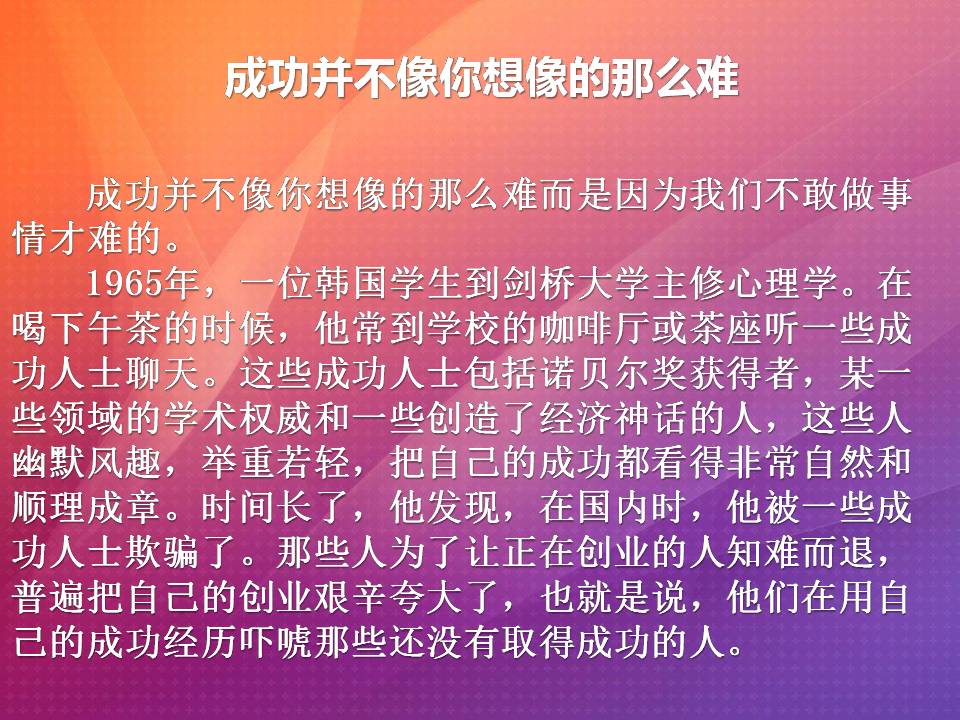 成功并不像你想像的那么难

成功并不像你想像的那么难而是因为我们不敢做事情才难的。

1965年，一位韩国学生到剑桥大学主修心理学。在喝下午茶的时候，他常到学校的咖啡厅或茶座听一些成功人士聊天。这些成功人士包括诺贝尔奖获得者，某一些领域的学术权威和一些创造了经济神话的人，这些人幽默风趣，举重若轻，把自己的成功都看得非常自然和顺理成章。时间长了，他发现，在国内时，他被一些成功人士欺骗了。那些人为了让正在创业的人知难而退，普遍把自己的创业艰辛夸大了，也就是说，他们在用自己的成功经历吓唬那些还没有取得成功的人。